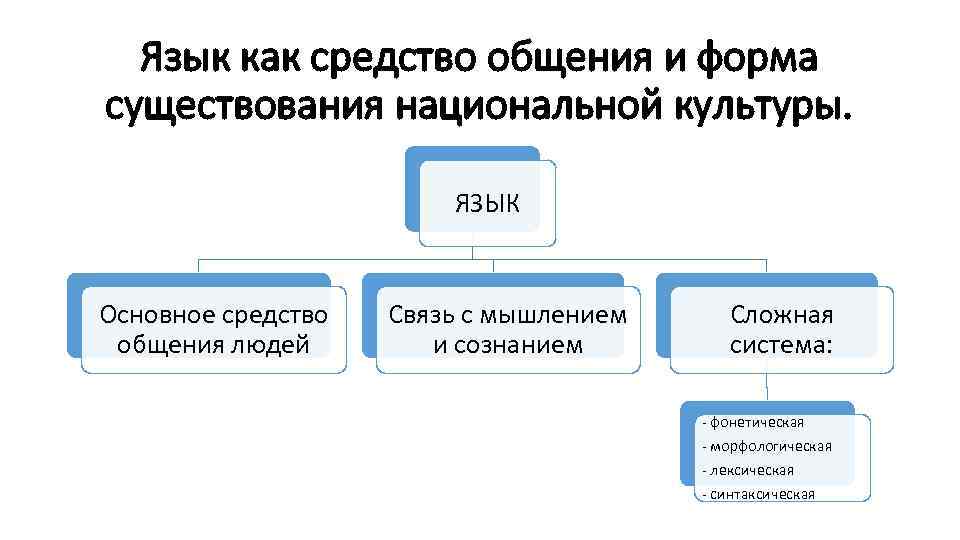 Язык как средство общения и форма существования национальной культуры.

ЯЗЫК

Основное средство общения людей

Связь с мышлением и сознанием

Сложная система:

- фонетическая
- морфологическая
- лексическая
- синтаксическая